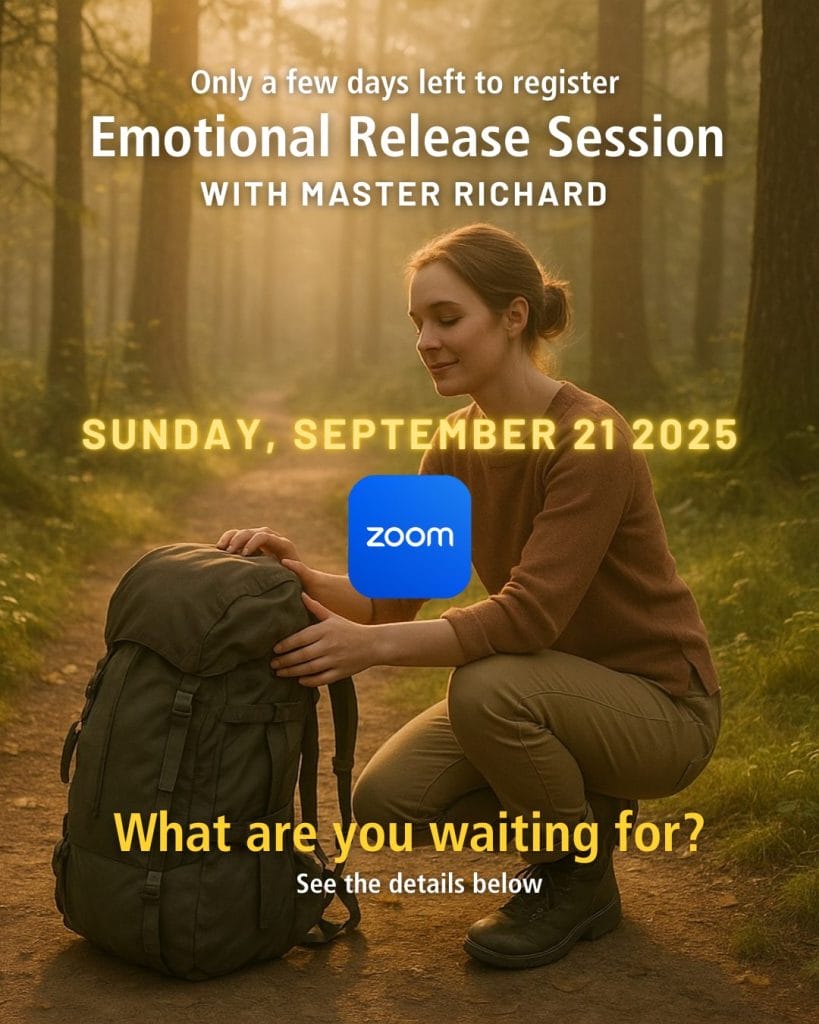 Only a few days left to register
Emotional Release Session
WITH MASTER RICHARD

SUNDAY, SEPTEMBER 21 2025

zoom

What are you waiting for?
See the details below